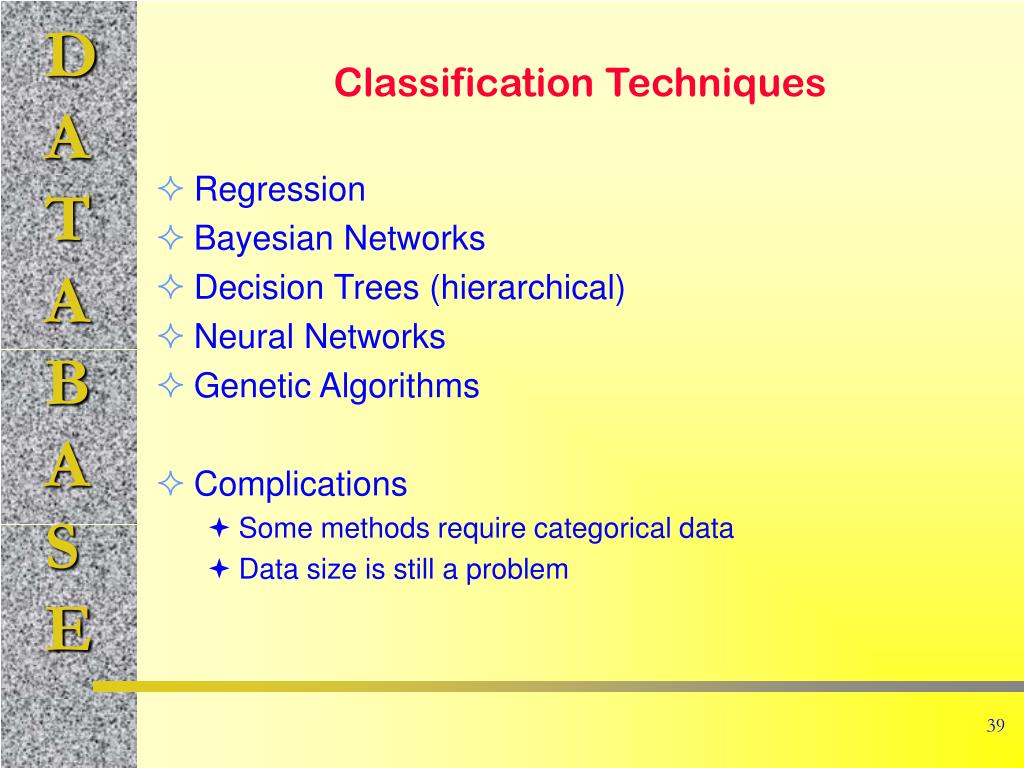 D
A
T
A
B
A
S
E

Classification Techniques

✧ Regression
✧ Bayesian Networks
✧ Decision Trees (hierarchical)
✧ Neural Networks
✧ Genetic Algorithms

✧ Complications
✦ Some methods require categorical data
✦ Data size is still a problem

39